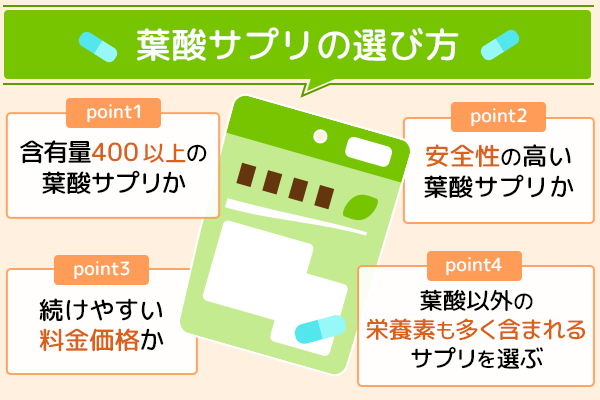 葉酸サプリの選び方

point1
含有量400以上の葉酸サプリか

point2
安全性の高い葉酸サプリか

point3
続けやすい料金価格か

point4
葉酸以外の栄養素も多く含まれるサプリを選ぶ